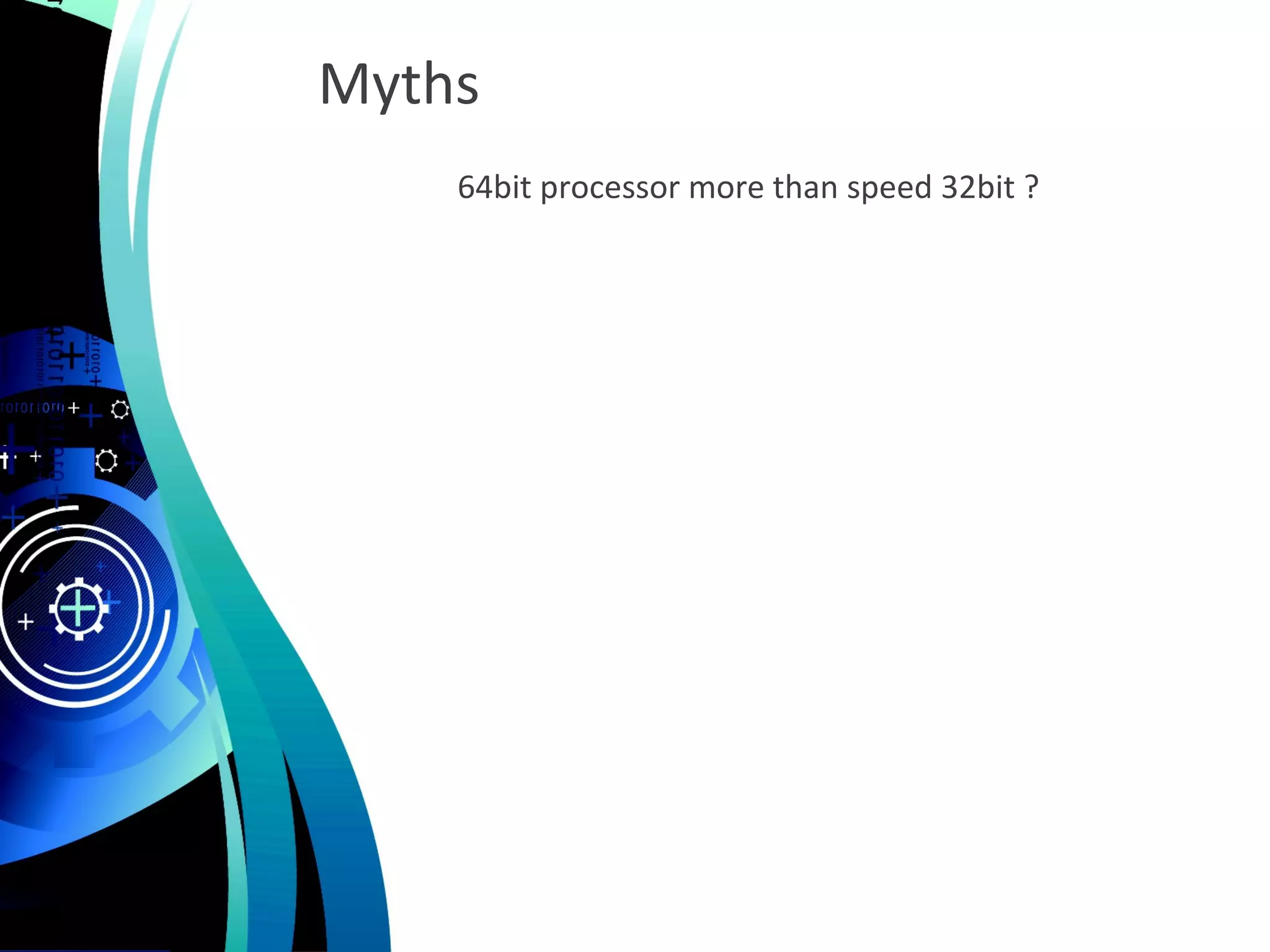 Myths

64bit processor more than speed 32bit ?